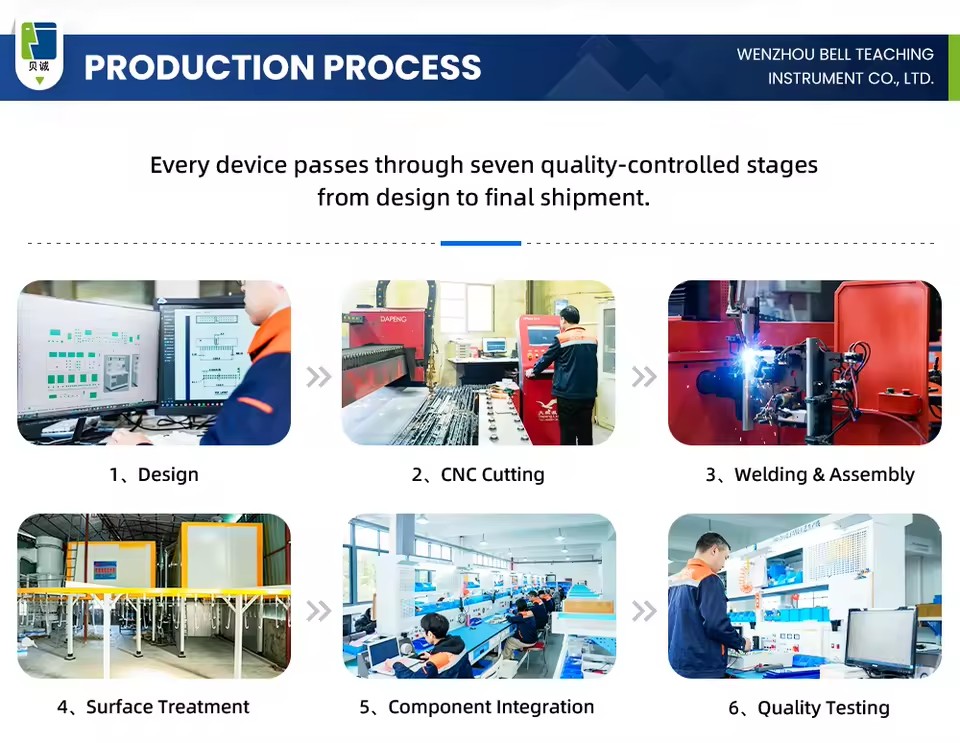 贝诚

PRODUCTION PROCESS

WENZHOU BELL TEACHING INSTRUMENT CO., LTD.

Every device passes through seven quality-controlled stages from design to final shipment.

DAPENG

1、Design

2、CNC Cutting

3、Welding & Assembly

4、Surface Treatment

5、Component Integration

6、Quality Testing